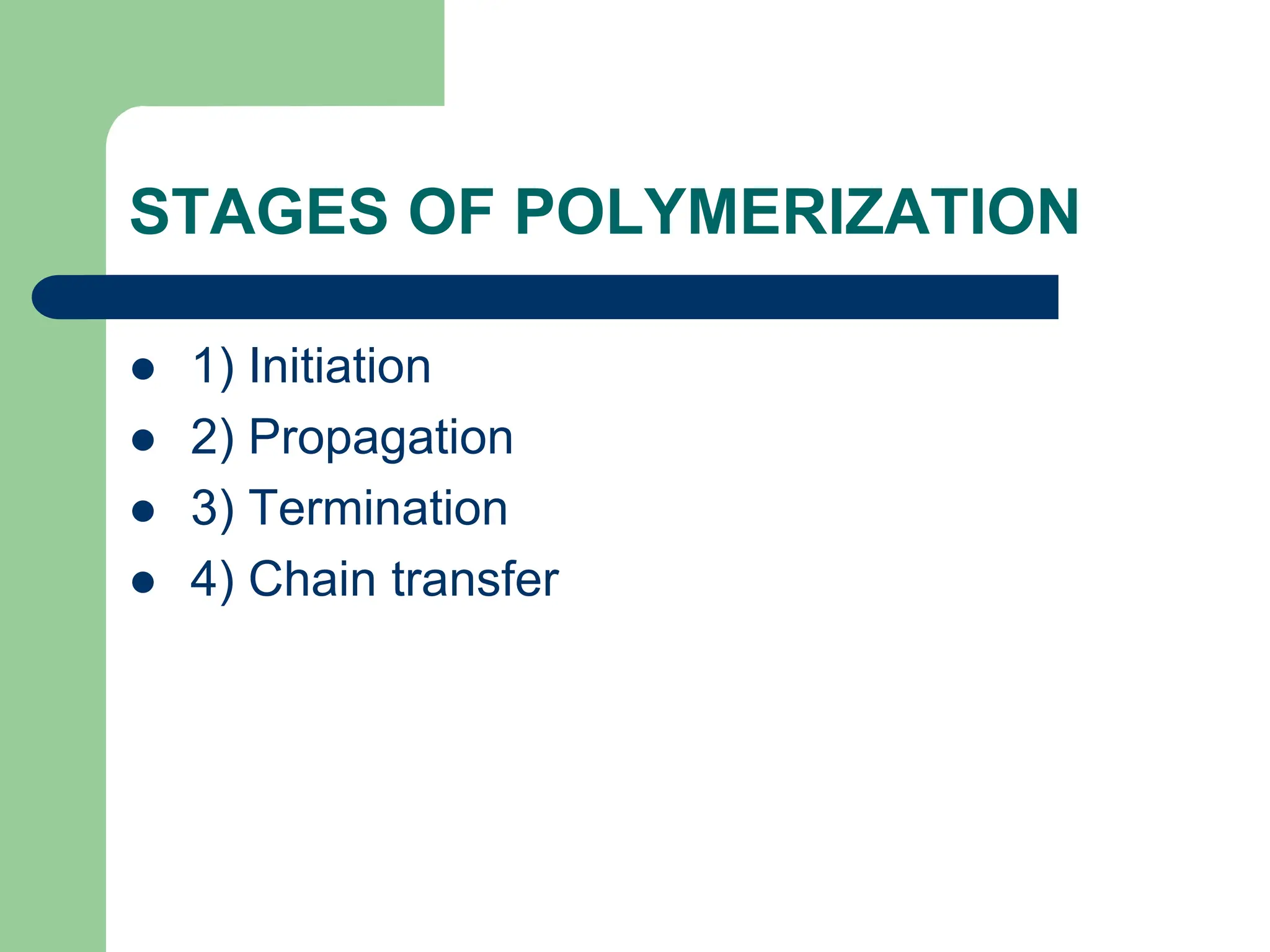 STAGES OF POLYMERIZATION

- 1) Initiation
- 2) Propagation
- 3) Termination
- 4) Chain transfer